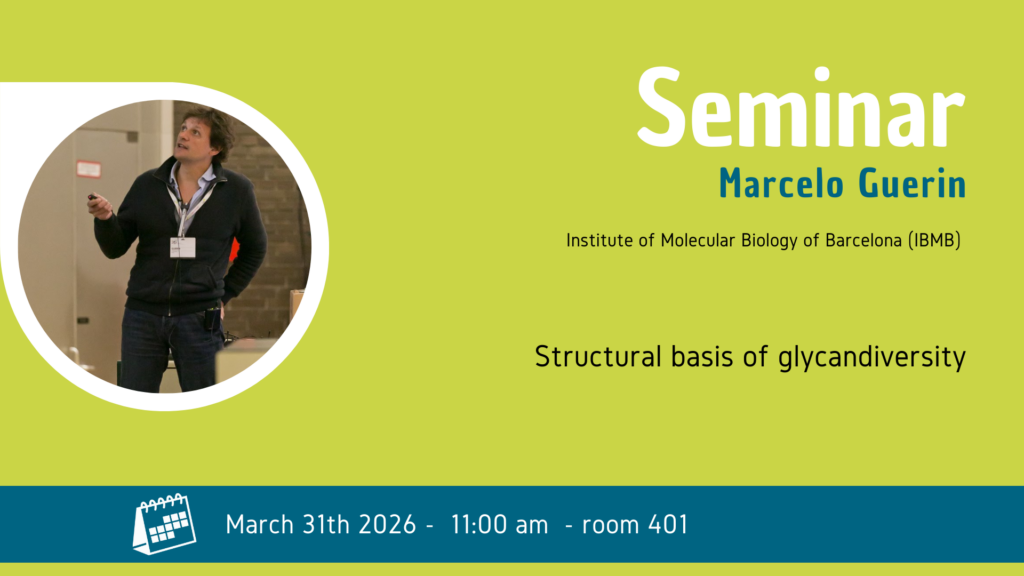 Seminar
Marcelo Guerin

Institute of Molecular Biology of Barcelona (IBMB)

Structural basis of glycandiversity

March 31th 2026 - 11:00 am - room 401